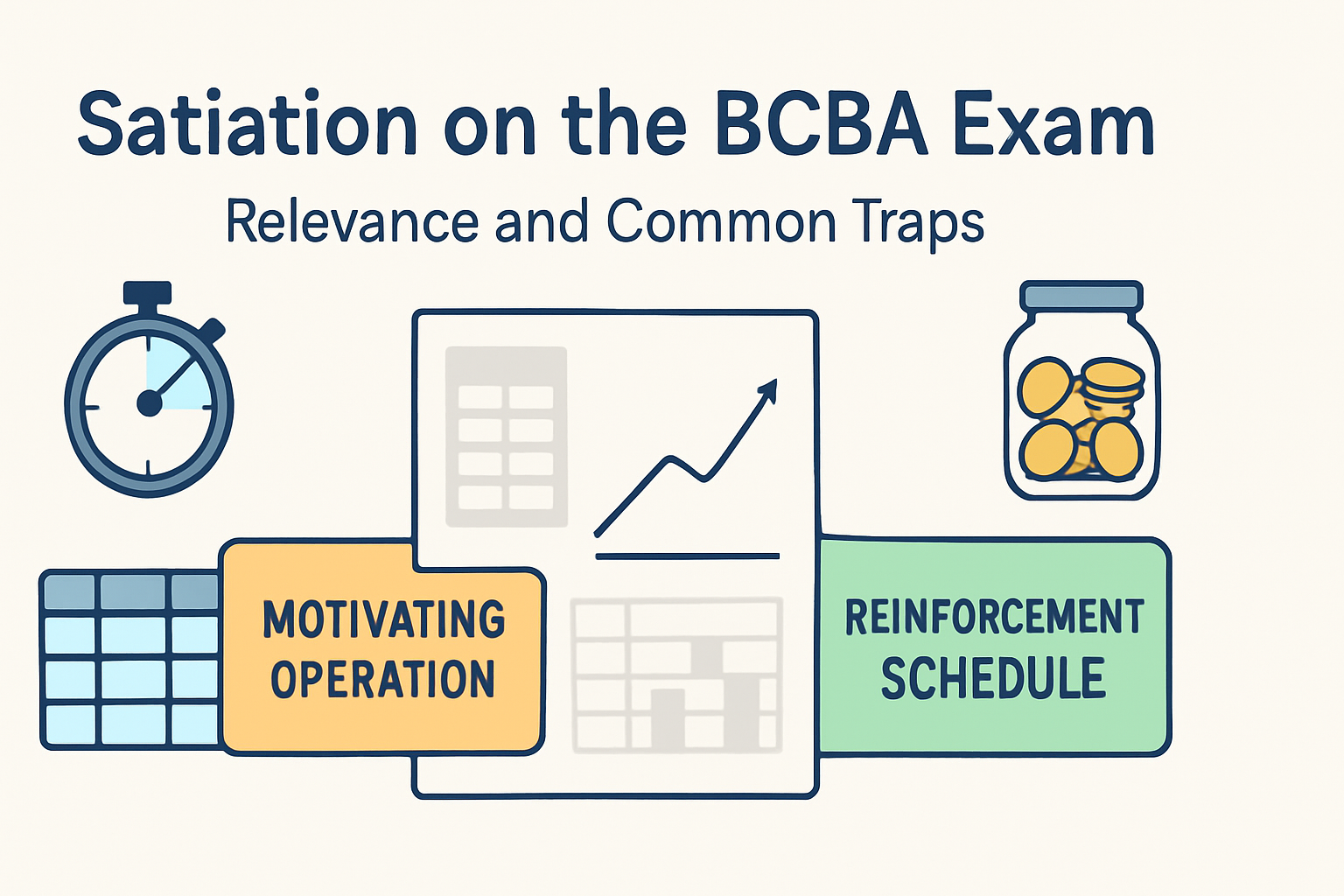 Satiation on the BCBA Exam

Relevance and Common Traps

MOTIVATING OPERATION

REINFORCEMENT SCHEDULE